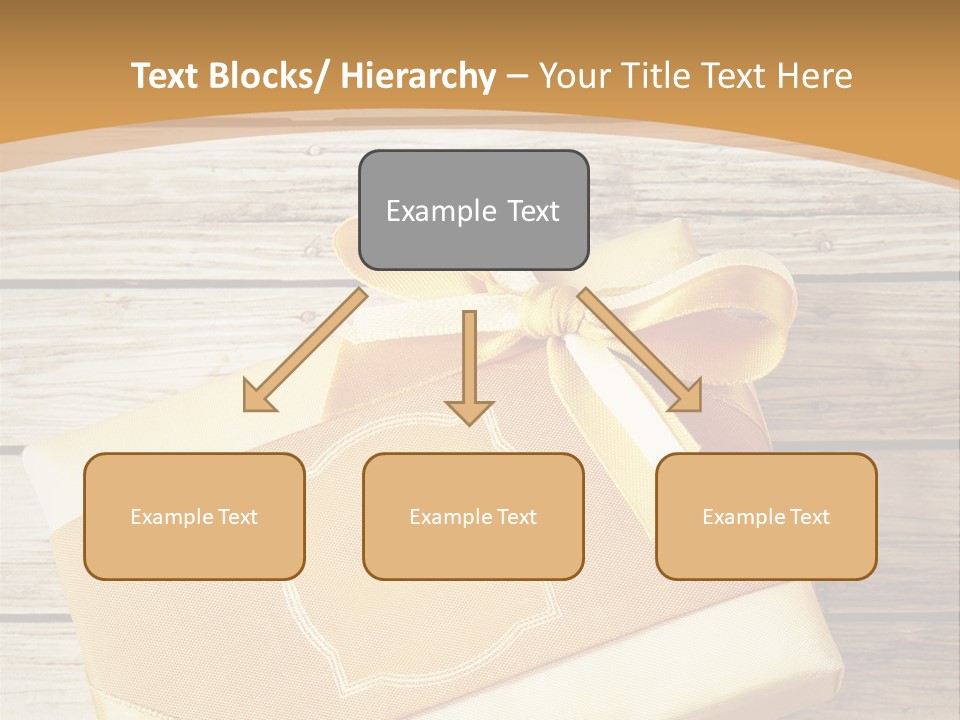 Text Blocks/ Hierarchy – Your Title Text Here

Example Text

Example Text

Example Text

Example Text